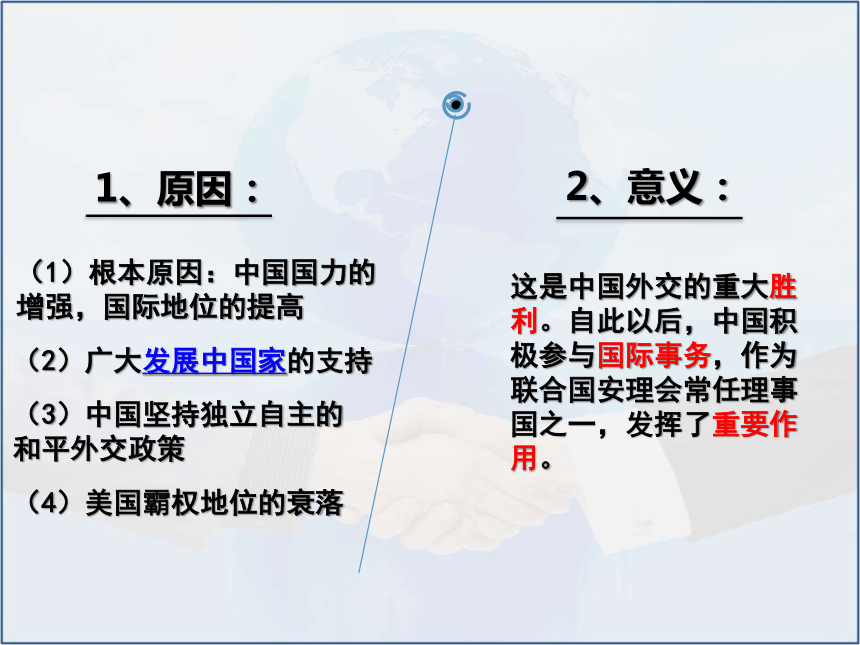 1、原因：

（1）根本原因：中国国力的增强，国际地位的提高

（2）广大发展中国家的支持

（3）中国坚持独立自主的和平外交政策

（4）美国霸权地位的衰落

2、意义：

这是中国外交的重大胜利。自此以后，中国积极参与国际事务，作为联合国安理会常任理事国之一，发挥了重要作用。